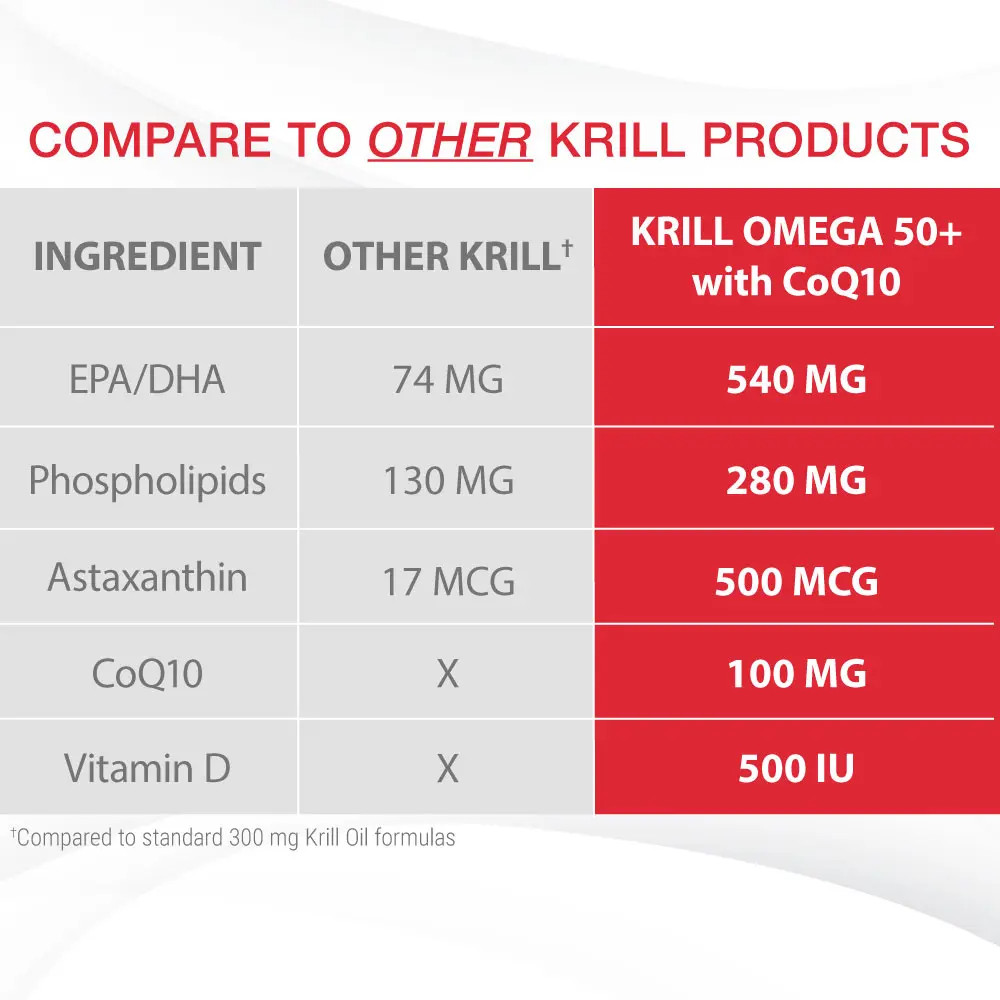 COMPARE TO OTHER KRILL PRODUCTS

| INGREDIENT | OTHER KRILL† | KRILL OMEGA 50+ with CoQ10 |
|---|---|---|
| EPA/DHA | 74 MG | 540 MG |
| Phospholipids | 130 MG | 280 MG |
| Astaxanthin | 17 MCG | 500 MCG |
| CoQ10 | X | 100 MG |
| Vitamin D | X | 500 IU |

†Compared to standard 300 mg Krill Oil formulas